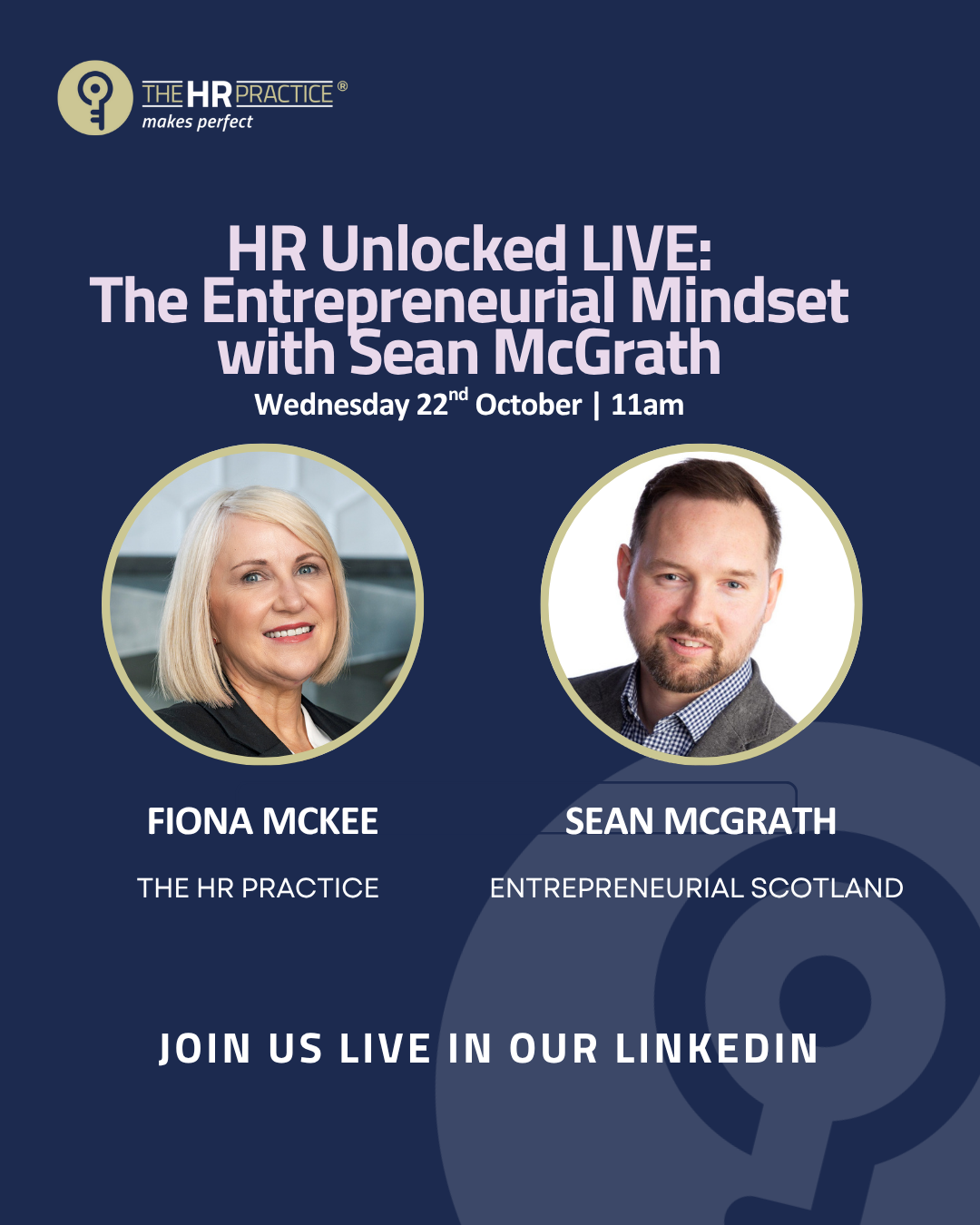 THE HR PRACTICE ®
makes perfect

HR Unlocked LIVE:
The Entrepreneurial Mindset with Sean McGrath

Wednesday 22$^{nd}$ October | 11am

FIONA MCKEE

THE HR PRACTICE

SEAN MCGRATH

ENTREPRENEURIAL SCOTLAND

JOIN US LIVE IN OUR LINKEDIN